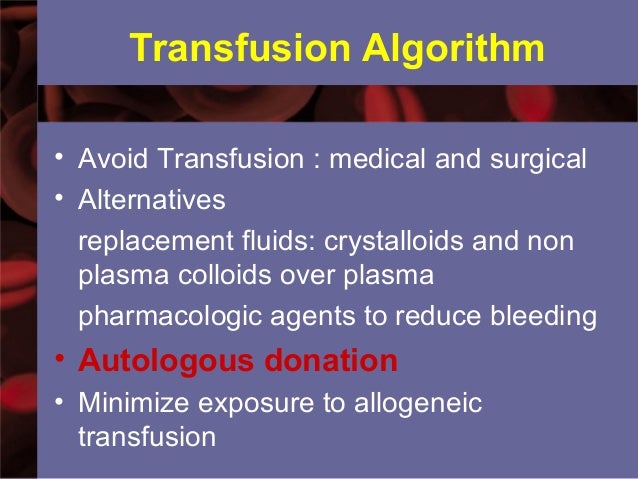 Transfusion Algorithm

• Avoid Transfusion : medical and surgical
• Alternatives
replacement fluids: crystalloids and non plasma colloids over plasma
pharmacologic agents to reduce bleeding
• Autologous donation
• Minimize exposure to allogeneic transfusion